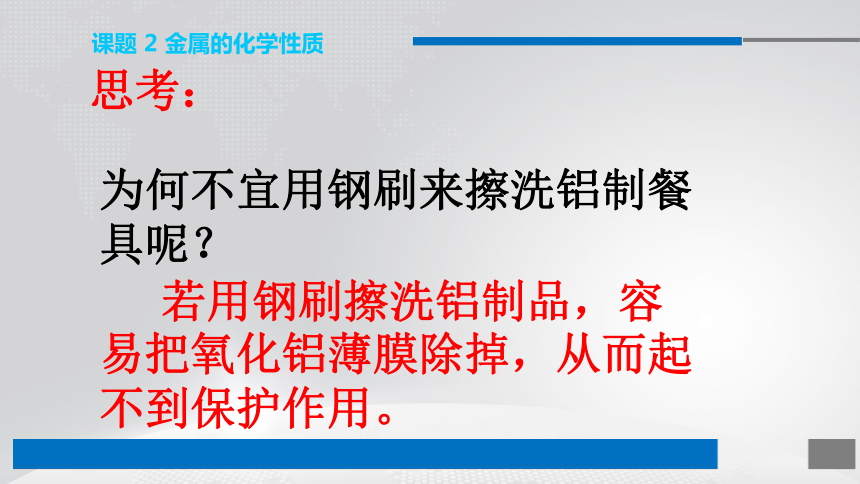 课题 2 金属的化学性质

思考：

为何不宜用钢刷来擦洗铝制餐具呢？

若用钢刷擦洗铝制品，容易把氧化铝薄膜除掉，从而起不到保护作用。